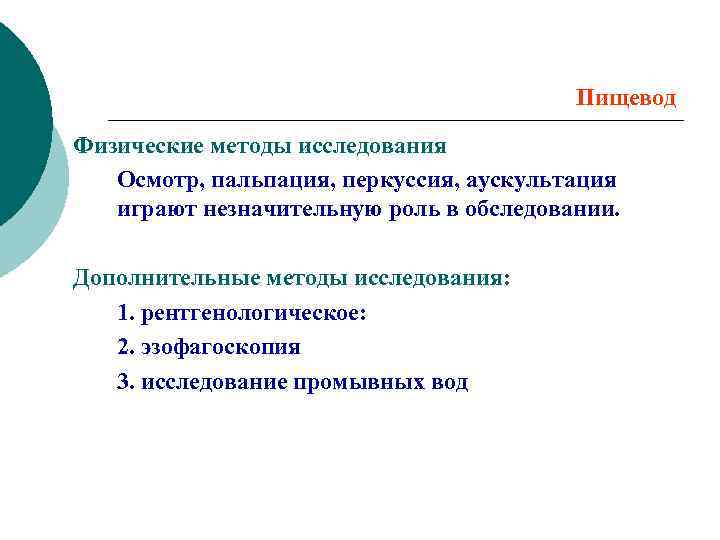 Пищевод

Физические методы исследования

Осмотр, пальпация, перкуссия, аускультация играют незначительную роль в обследовании.

Дополнительные методы исследования:

1. рентгенологическое:

2. эзофагоскопия

3. исследование промывных вод